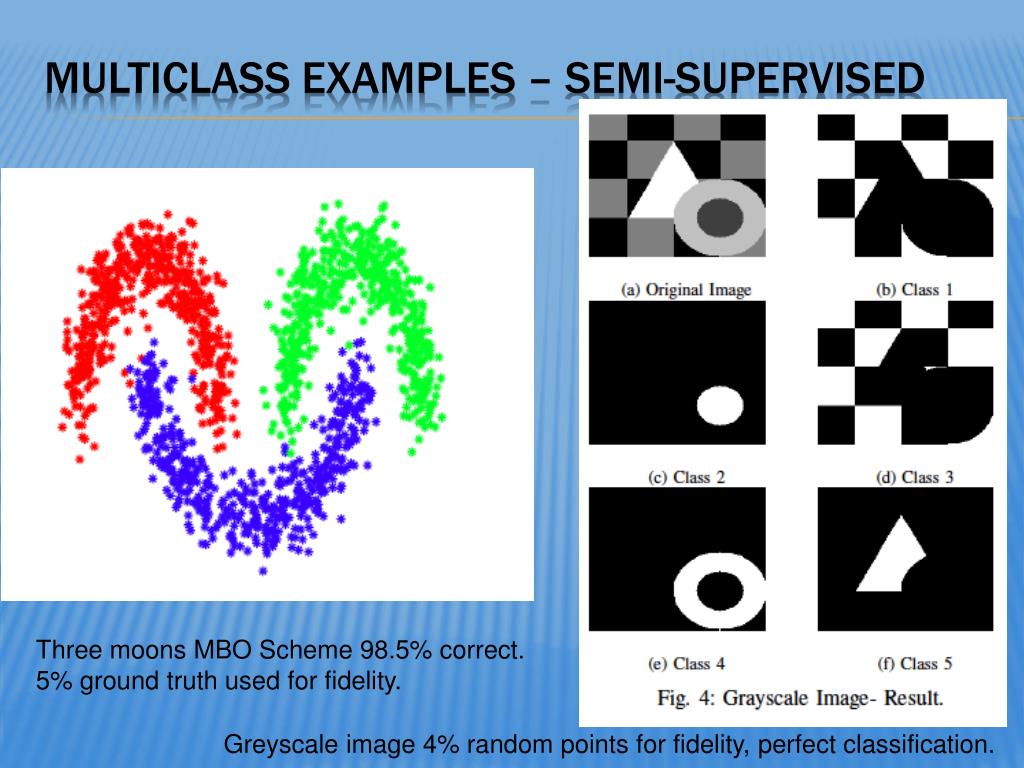 MULTICLASS EXAMPLES – SEMI-SUPERVISED

(a) Original Image

(b) Class 1

(c) Class 2

(d) Class 3

(e) Class 4

(f) Class 5

Fig. 4: Grayscale Image- Result.

Three moons MBO Scheme 98.5% correct.
5% ground truth used for fidelity.

Greyscale image 4% random points for fidelity, perfect classification.